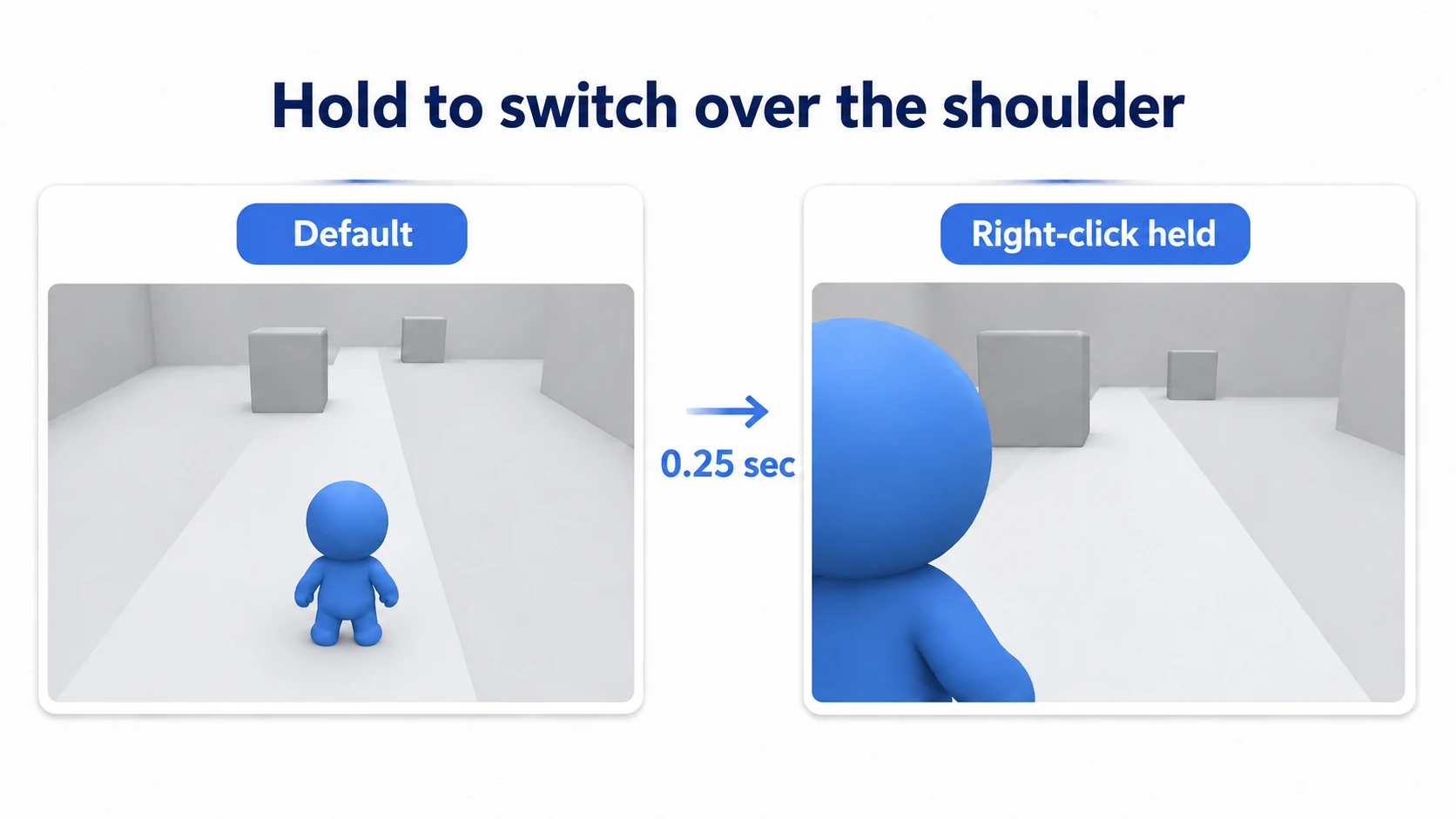 Hold to switch over the shoulder

Default

0.25 sec

Right-click held